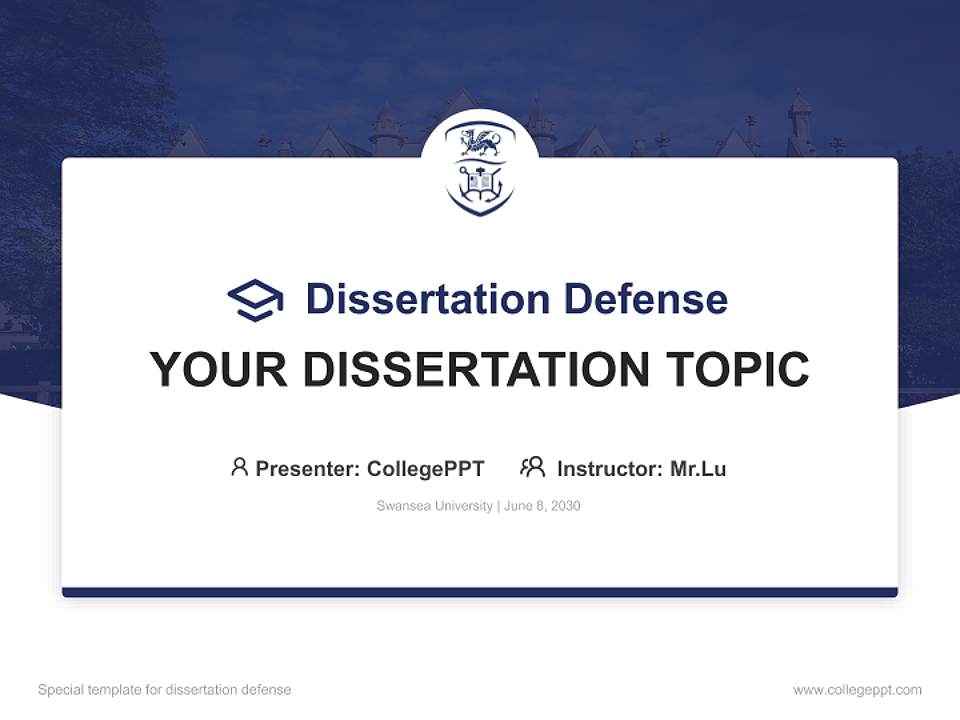 Dissertation Defense

YOUR DISSERTATION TOPIC

Presenter: CollegePPT Instructor: Mr.Lu

Swansea University | June 8, 2030

Special template for dissertation defense

www.collegeppt.com